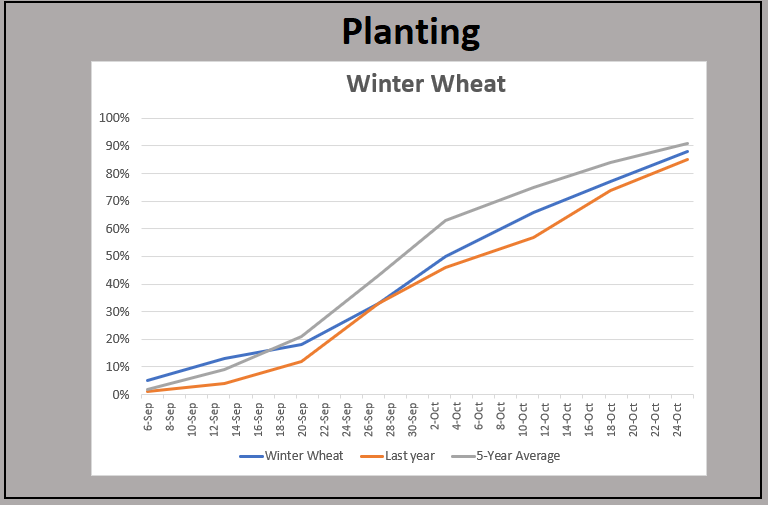 Planting

Winter Wheat

100%
90%
80%
70%
60%
50%
40%
30%
20%
10%
0%

6-Sep
8-Sep
10-Sep
12-Sep
14-Sep
16-Sep
18-Sep
20-Sep
22-Sep
24-Sep
26-Sep
28-Sep
30-Sep
2-Oct
4-Oct
6-Oct
8-Oct
10-Oct
12-Oct
14-Oct
16-Oct
18-Oct
20-Oct
22-Oct
24-Oct

Winter Wheat
Last year
5-Year Average